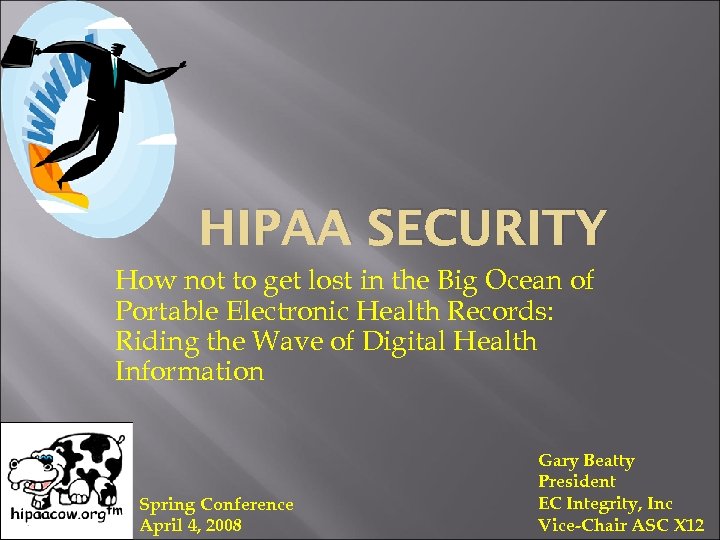 WWW

HIPAA SECURITY

How not to get lost in the Big Ocean of Portable Electronic Health Records: Riding the Wave of Digital Health Information

hipaacow.org™

Spring Conference
April 4, 2008

Gary Beatty
President
EC Integrity, Inc
Vice-Chair ASC X12